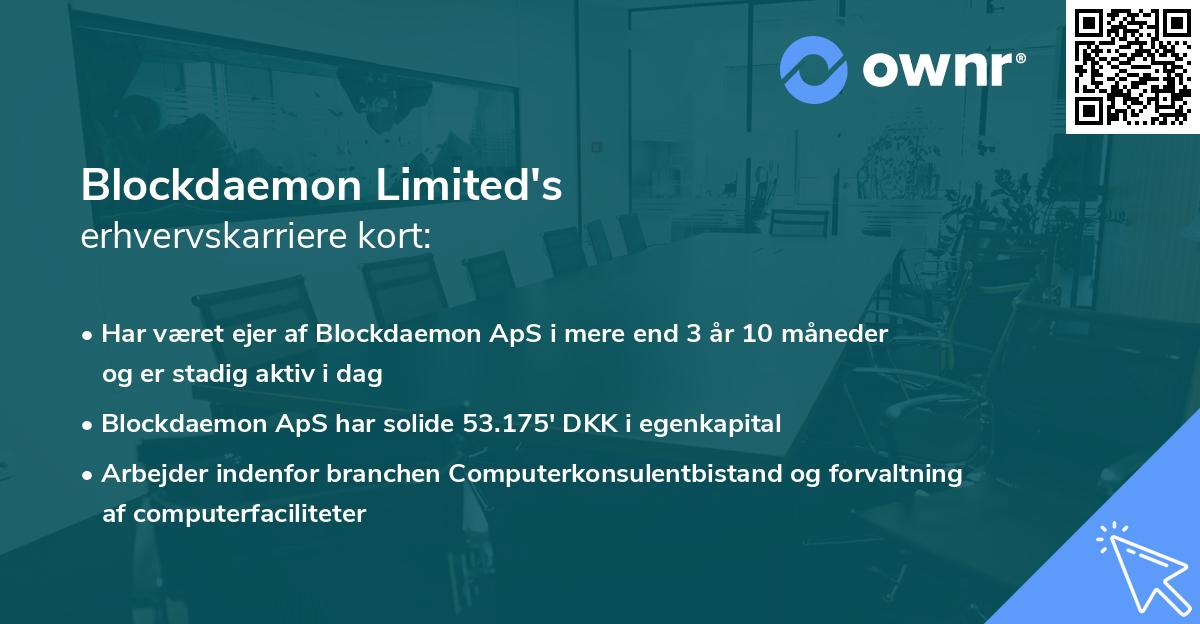 ownr®

Blockdaemon Limited's
erhvervskarriere kort:

• Har været ejer af Blockdaemon ApS i mere end 3 år 10 måneder og er stadig aktiv i dag

• Blockdaemon ApS har solide 53.175' DKK i egenkapital

• Arbejder indenfor branchen Computerkonsulentbistand og forvaltning af computerfaciliteter